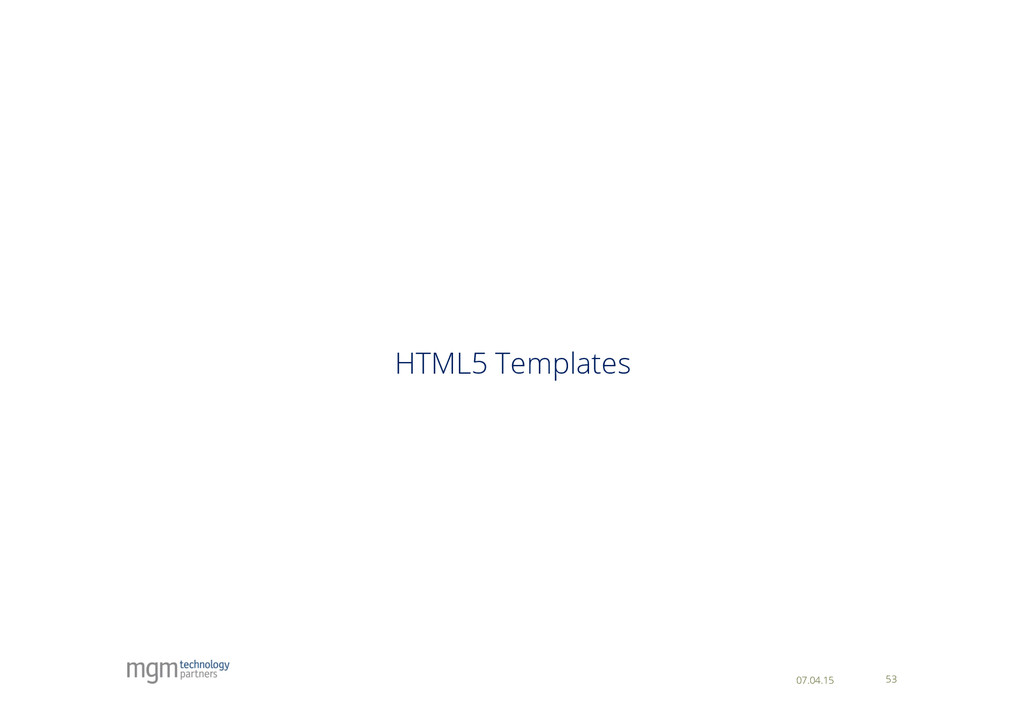 HTML5 Templates

mgm technology partners

07.04.15

53